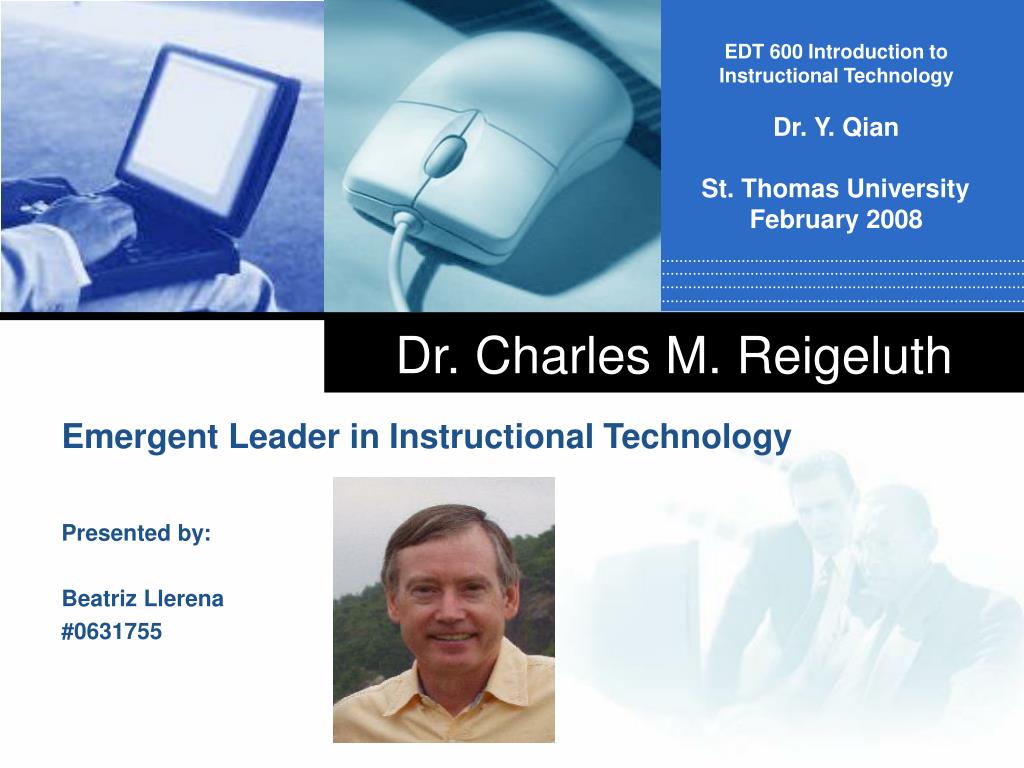 EDT 600 Introduction to Instructional Technology

Dr. Y. Qian

St. Thomas University
February 2008

Dr. Charles M. Reigeluth

Emergent Leader in Instructional Technology

Presented by:

Beatriz Llerena
#0631755